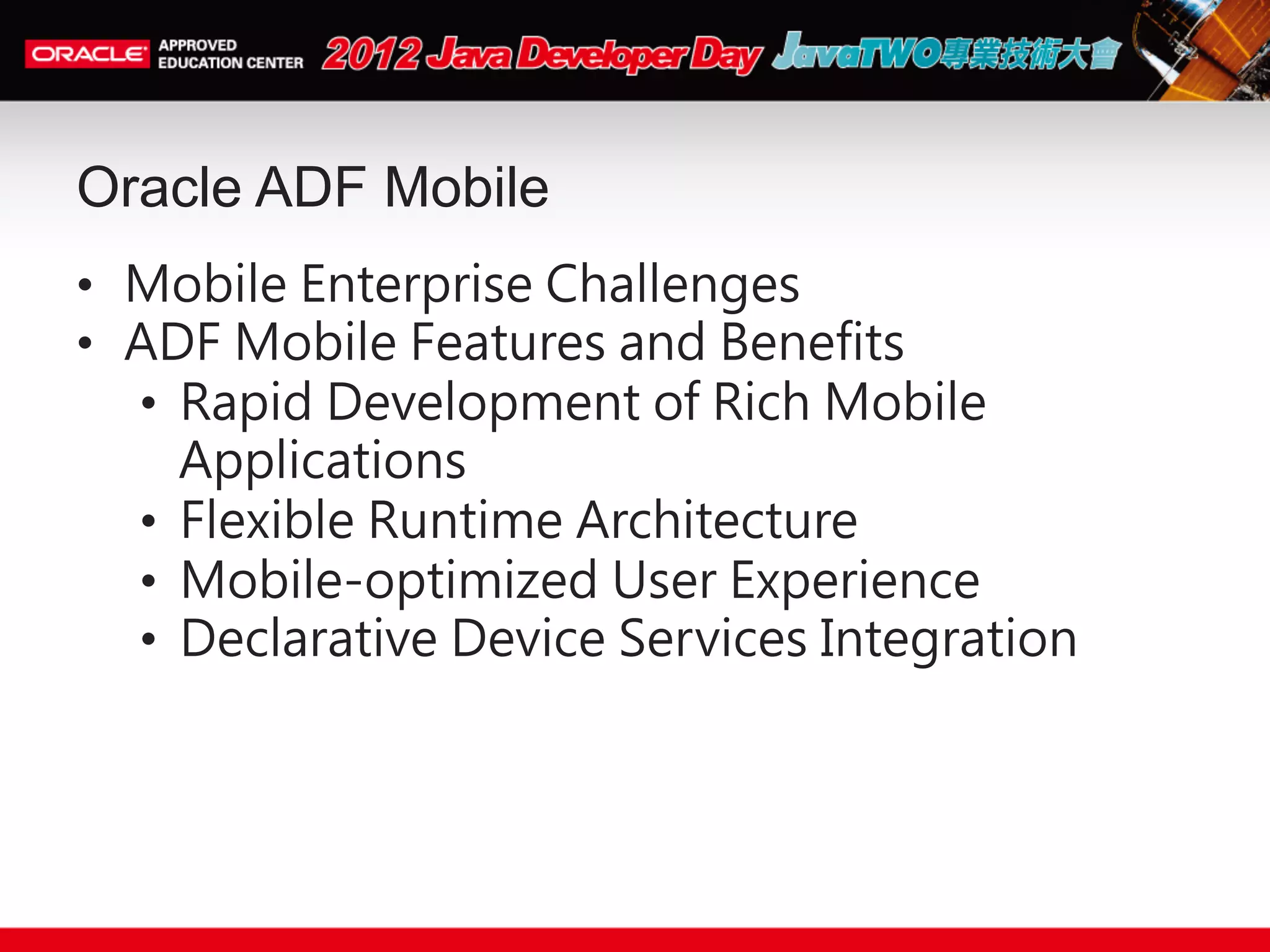 ORACLE APPROVED EDUCATION CENTER 2012 Java Developer Day JavaTWO專業技術大會

Oracle ADF Mobile

• Mobile Enterprise Challenges
• ADF Mobile Features and Benefits
  • Rapid Development of Rich Mobile Applications
  • Flexible Runtime Architecture
  • Mobile-optimized User Experience
  • Declarative Device Services Integration